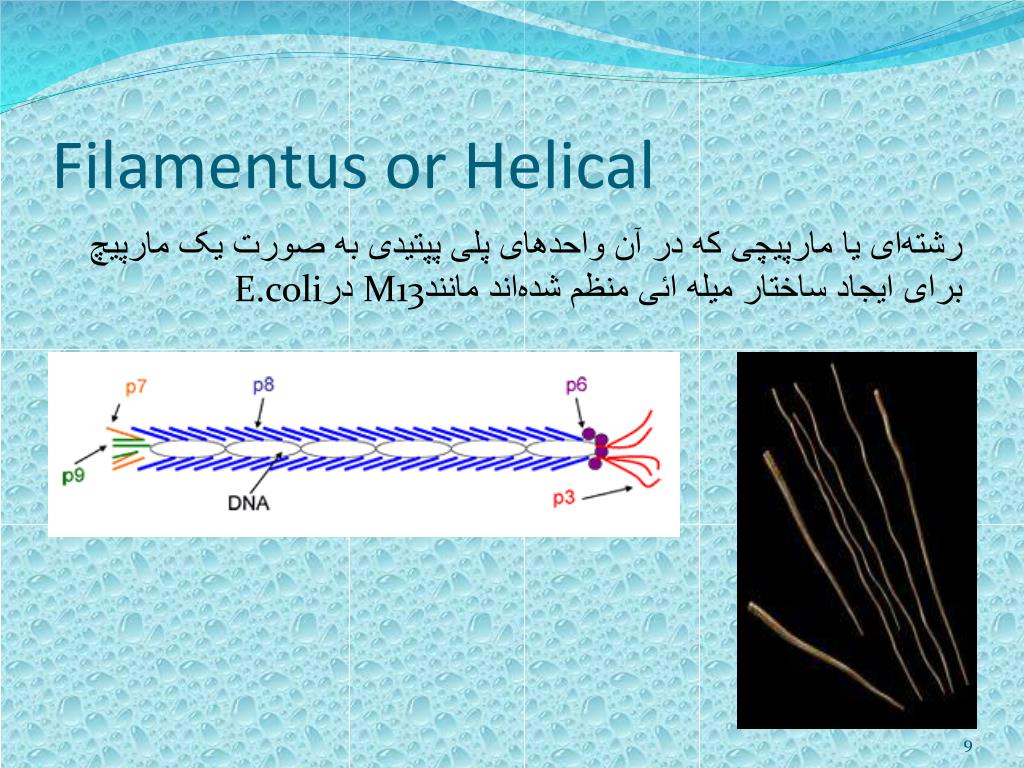 Filamentus or Helical

رشته‌ای یا مارپیچی که در آن واحدهای پلی پپتیدی به صورت یک مارپیچ برای ایجاد ساختار میله ائی منظم شده‌اند مانندM13 درE.coli

p7

p8

p6

p9

DNA

p3

9